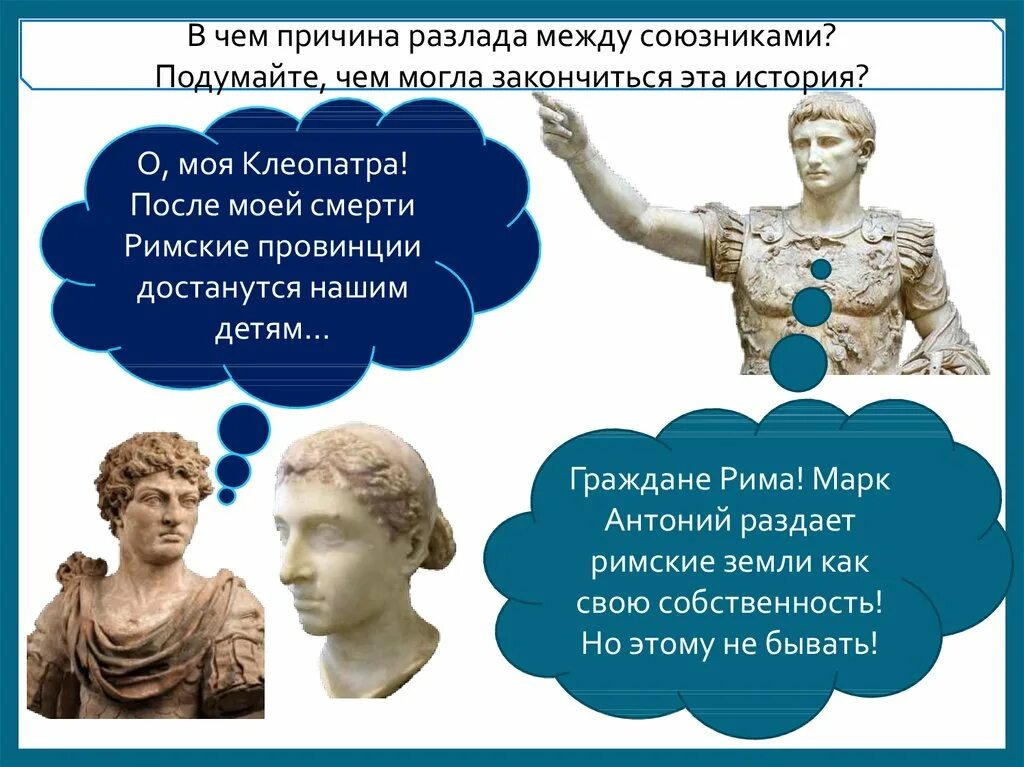 В чем причина разлада между союзниками? Подумайте, чем могла закончиться эта история?

О, моя Клеопатра! После моей смерти Римские провинции достанутся нашим детям…

Граждане Рима! Марк Антоний раздает римские земли как свою собственность! Но этому не бывать!